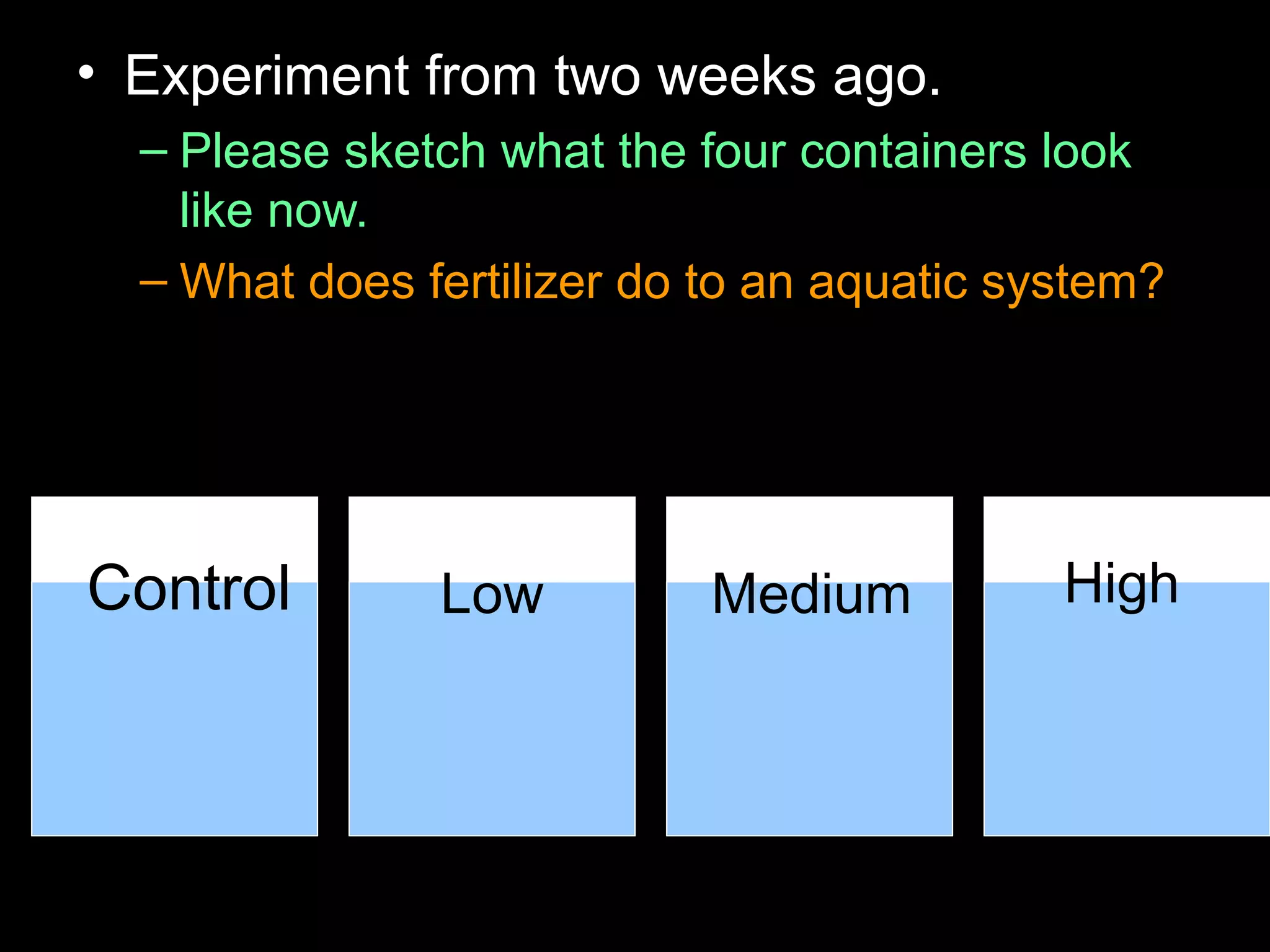 • Experiment from two weeks ago.

– Please sketch what the four containers look like now.

– What does fertilizer do to an aquatic system?

Control

Low

Medium

High